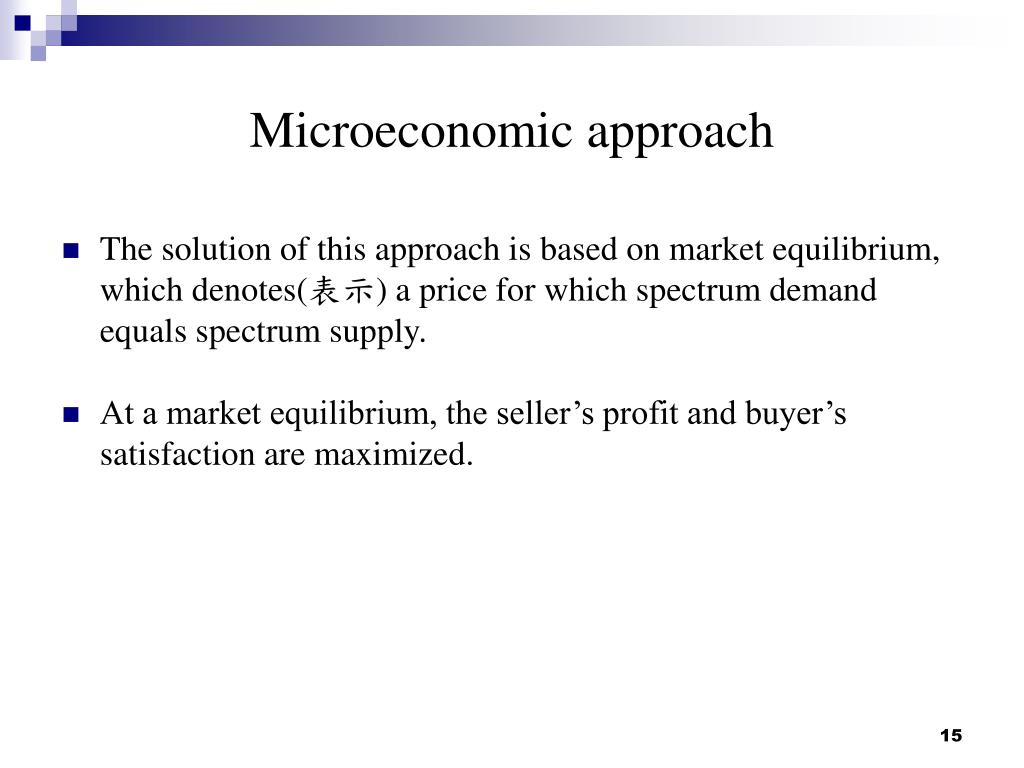 Microeconomic approach

The solution of this approach is based on market equilibrium, which denotes(表示) a price for which spectrum demand equals spectrum supply.

At a market equilibrium, the seller’s profit and buyer’s satisfaction are maximized.

15